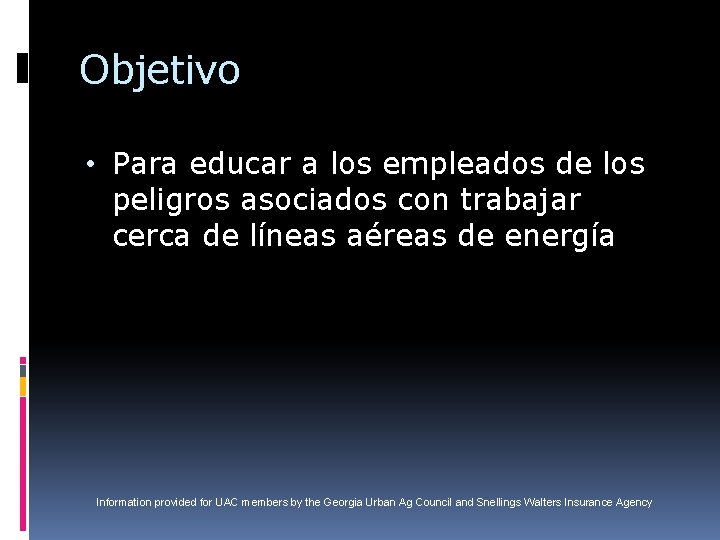 Objetivo

• Para educar a los empleados de los peligros asociados con trabajar cerca de líneas aéreas de energía

Information provided for UAC members by the Georgia Urban Ag Council and Snellings Walters Insurance Agency